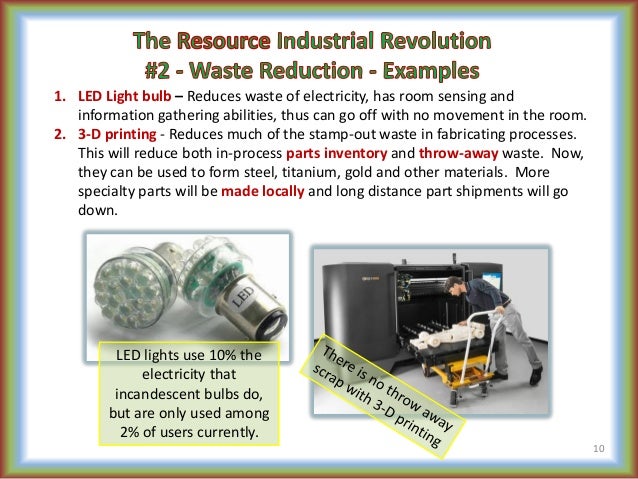 The Resource Industrial Revolution
#2 - Waste Reduction - Examples

1. LED Light bulb – Reduces waste of electricity, has room sensing and information gathering abilities, thus can go off with no movement in the room.
2. 3-D printing - Reduces much of the stamp-out waste in fabricating processes. This will reduce both in-process parts inventory and throw-away waste. Now, they can be used to form steel, titanium, gold and other materials. More specialty parts will be made locally and long distance part shipments will go down.

LED

LED lights use 10% the electricity that incandescent bulbs do, but are only used among 2% of users currently.

There is no throw away scrap with 3-D printing

10